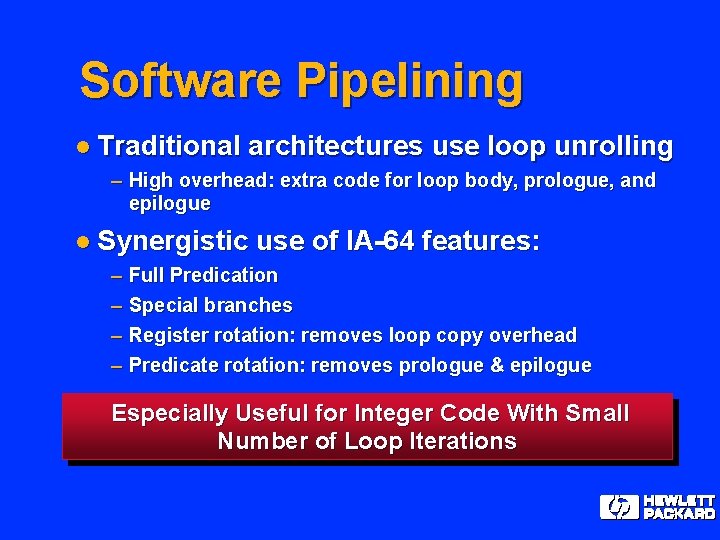 Software Pipelining

● Traditional architectures use loop unrolling

– High overhead: extra code for loop body, prologue, and epilogue

● Synergistic use of IA-64 features:

– Full Predication

– Special branches

– Register rotation: removes loop copy overhead

– Predicate rotation: removes prologue & epilogue

Especially Useful for Integer Code With Small Number of Loop Iterations

hp HEWLETT PACKARD